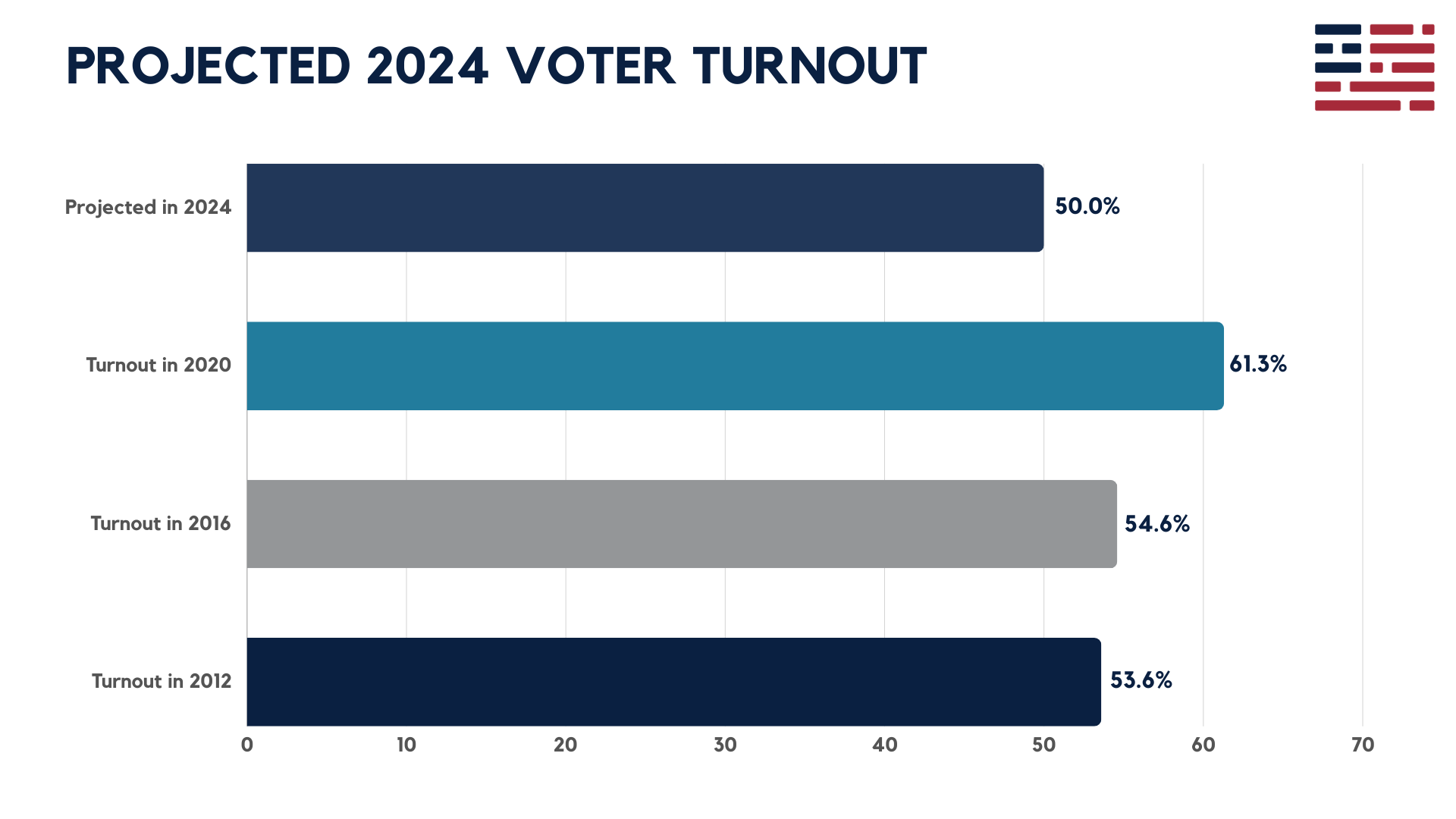 PROJECTED 2024 VOTER TURNOUT

Projected in 2024
50.0%
Turnout in 2020
61.3%
Turnout in 2016
54.6%
Turnout in 2012
53.6%

0
10
20
30
40
50
60
70